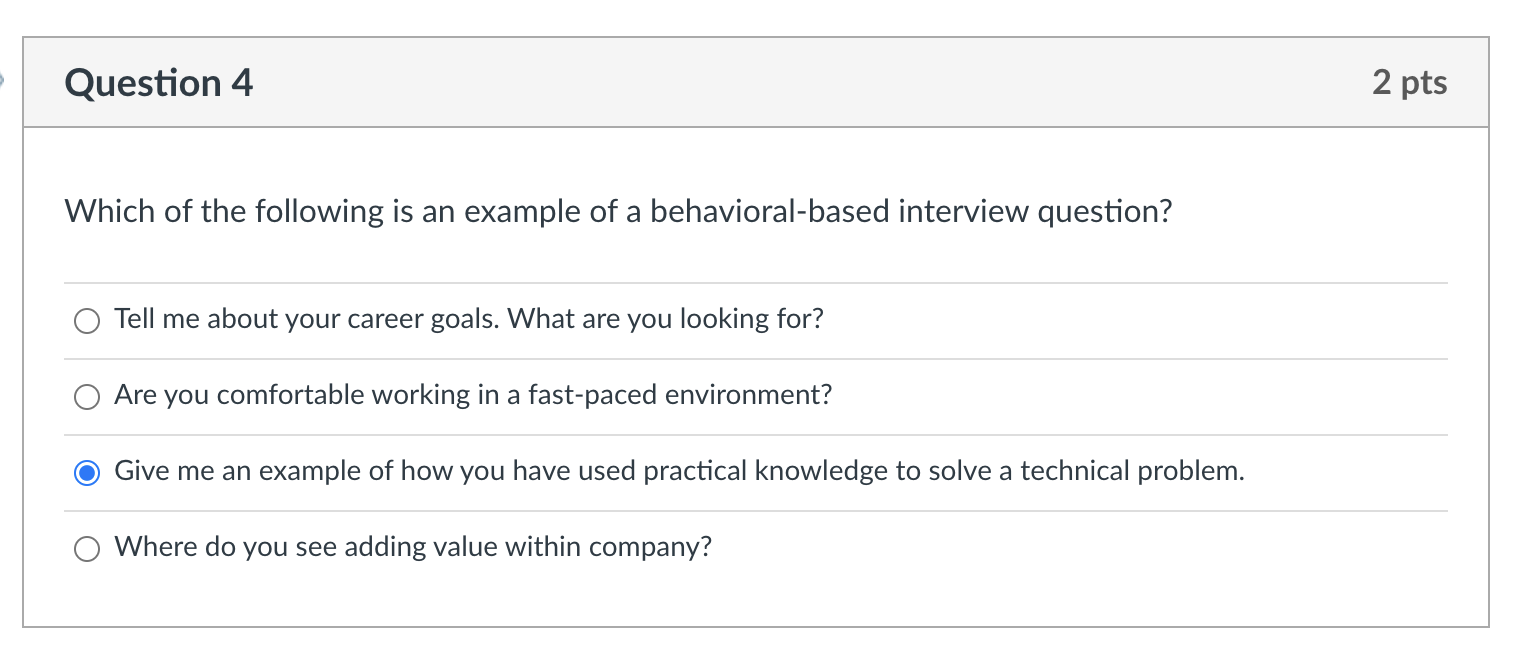 Question 4

2 pts

Which of the following is an example of a behavioral-based interview question?

Tell me about your career goals. What are you looking for?

Are you comfortable working in a fast-paced environment?

Give me an example of how you have used practical knowledge to solve a technical problem.

Where do you see adding value within company?